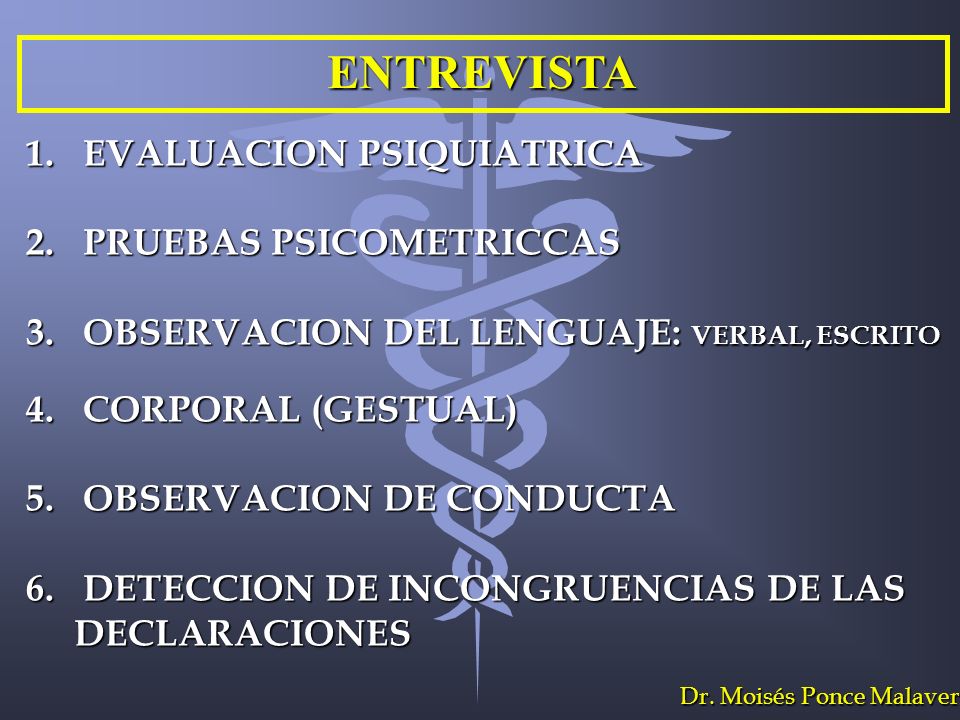 ENTREVISTA

1. EVALUACION PSIQUIATRICA

2. PRUEBAS PSICOMETRICCAS

3. OBSERVACION DEL LENGUAJE: VERBAL, ESCRITO

4. CORPORAL (GESTUAL)

5. OBSERVACION DE CONDUCTA

6. DETECCION DE INCONGRUENCIAS DE LAS DECLARACIONES

Dr. Moisés Ponce Malaver